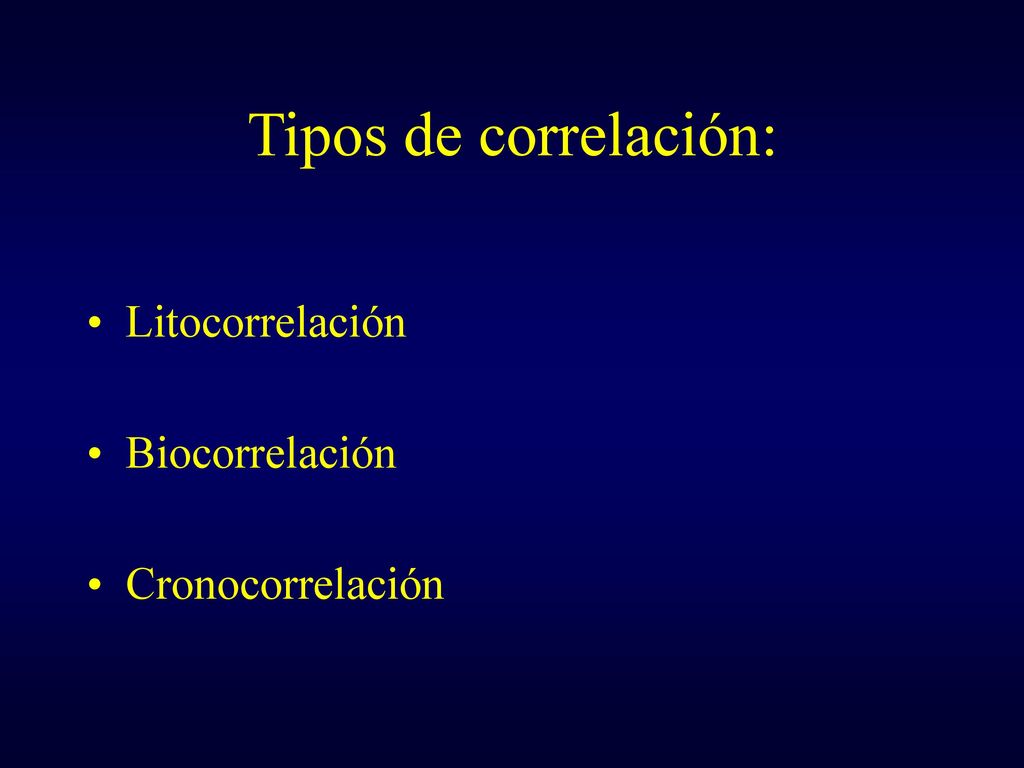 Tipos de correlación:

• Litocorrelación

• Biocorrelación

• Cronocorrelación